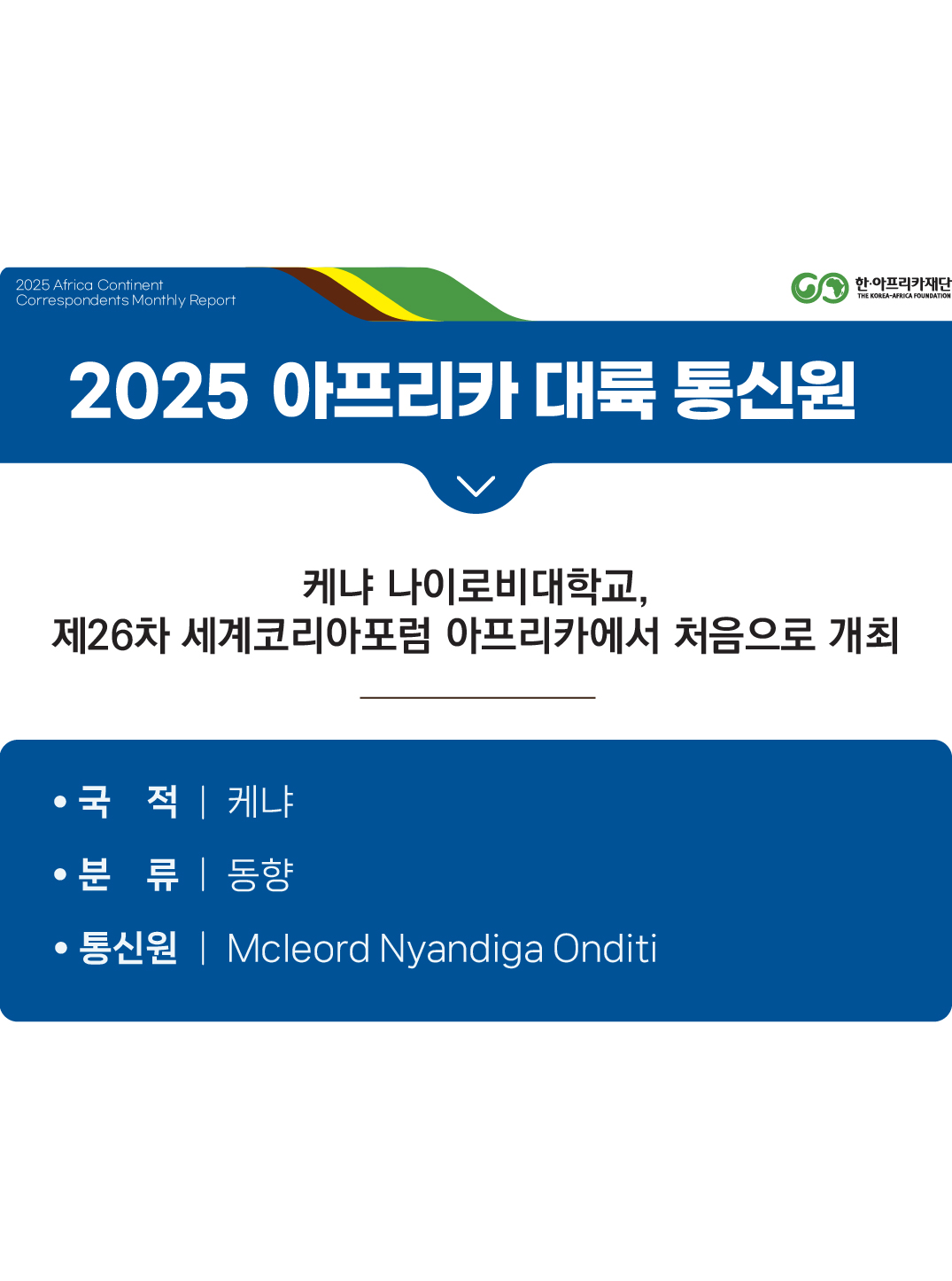 2025 Africa Continent Correspondents Monthly Report

한·아프리카재단
THE KOREA-AFRICA FOUNDATION

2025 아프리카 대륙 통신원

케냐 나이로비대학교,
제26차 세계코리아포럼 아프리카에서 처음으로 개최

• 국 적 | 케냐
• 분 류 | 동향
• 통신원 | Mcleord Nyandiga Onditi